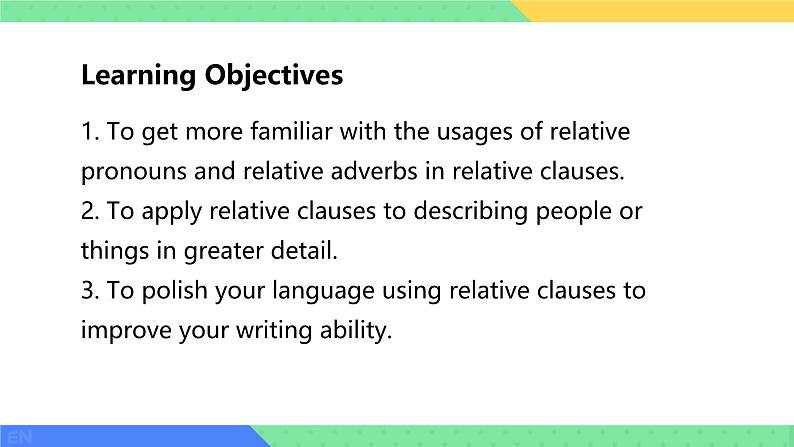 Learning Objectives

1. To get more familiar with the usages of relative pronouns and relative adverbs in relative clauses.
2. To apply relative clauses to describing people or things in greater detail.
3. To polish your language using relative clauses to improve your writing ability.

EN